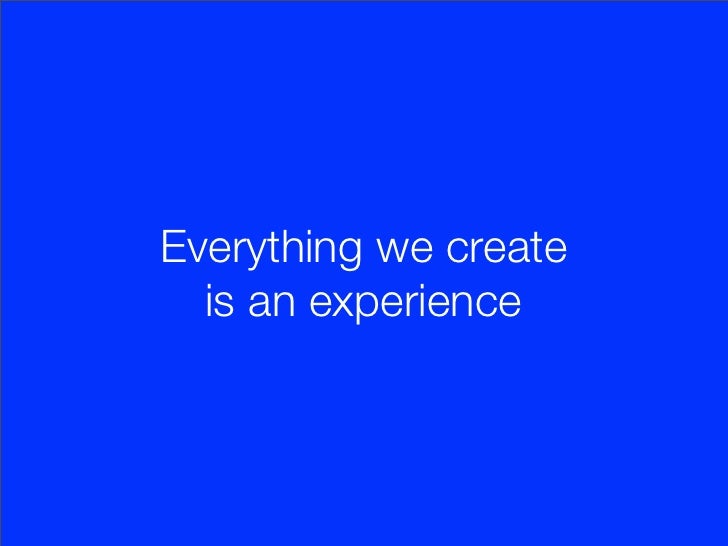 Everything we create is an experience